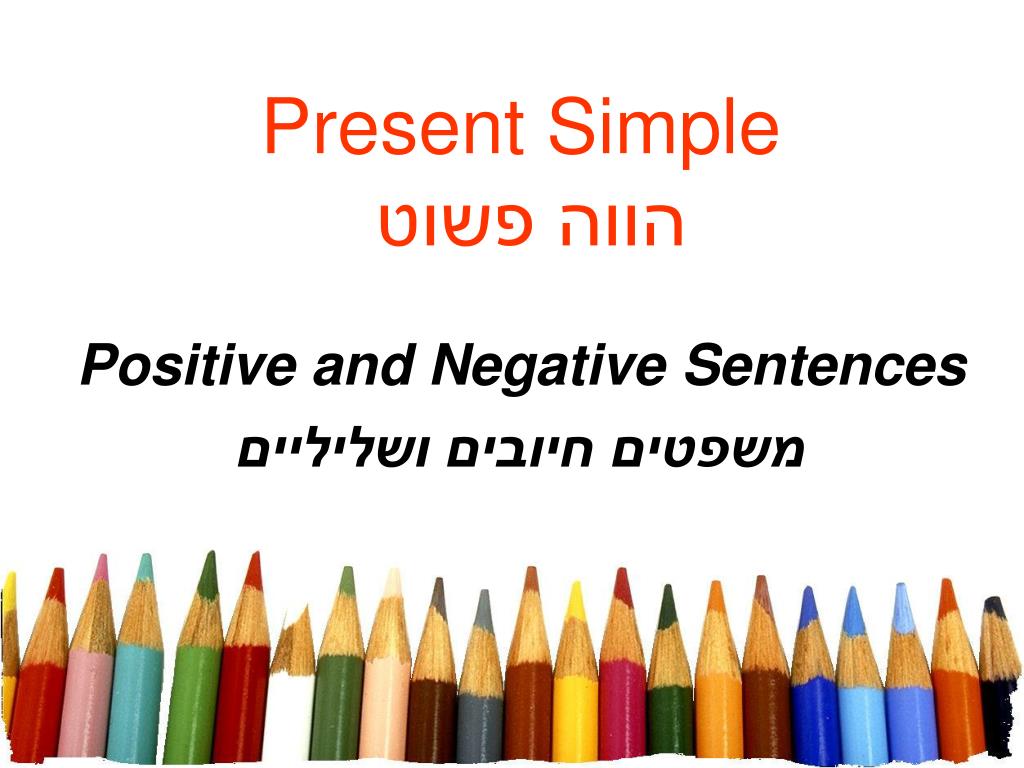 Present Simple
הווה פשוט

Positive and Negative Sentences
משפטים חיובים ושליליים